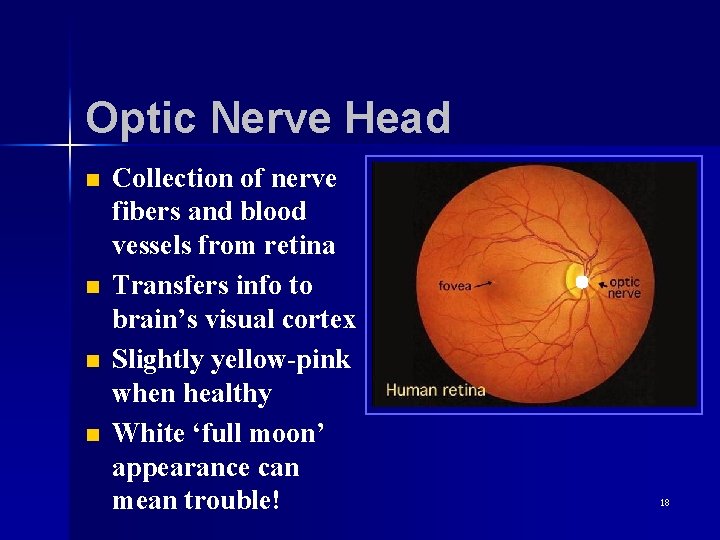 Optic Nerve Head

- Collection of nerve fibers and blood vessels from retina
- Transfers info to brain's visual cortex
- Slightly yellow-pink when healthy
- White 'full moon' appearance can mean trouble!

fovea

optic nerve

Human retina

18